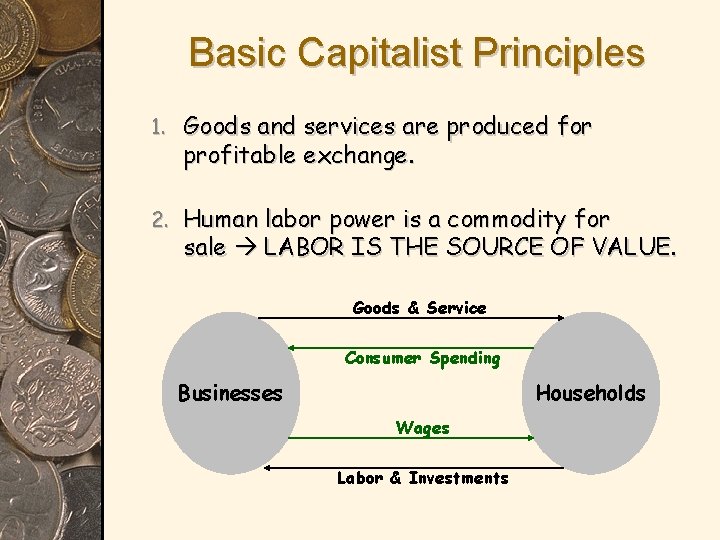 Basic Capitalist Principles

1. Goods and services are produced for profitable exchange.

2. Human labor power is a commodity for sale → LABOR IS THE SOURCE OF VALUE.

Goods & Service

Consumer Spending

Businesses

Households

Wages

Labor & Investments